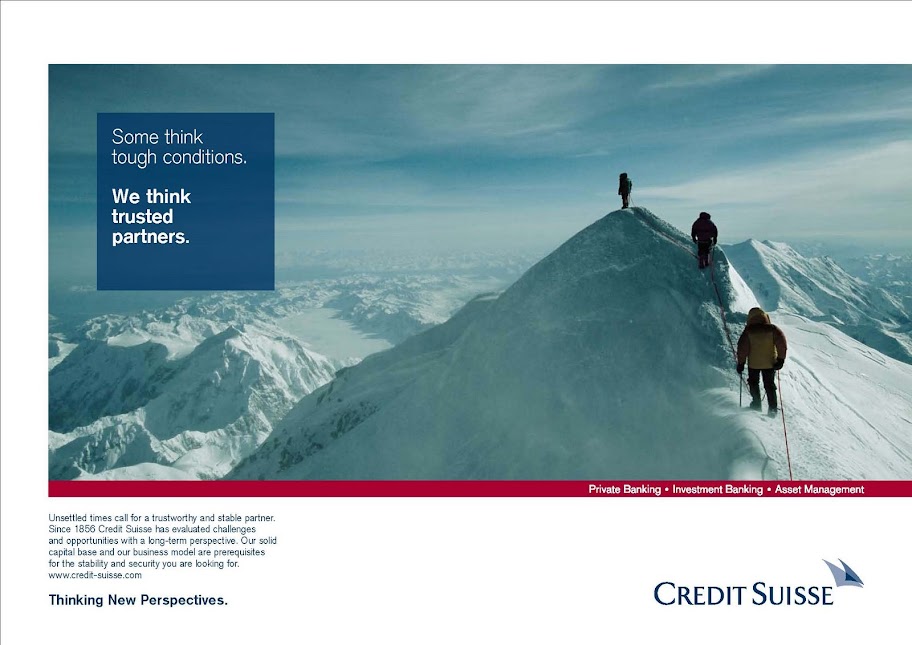 Some think tough conditions.

We think trusted partners.

Private Banking • Investment Banking • Asset Management

Unsettled times call for a trustworthy and stable partner. Since 1856 Credit Suisse has evaluated challenges and opportunities with a long-term perspective. Our solid capital base and our business model are prerequisites for the stability and security you are looking for. www.credit-suisse.com

Thinking New Perspectives.

CREDIT SUISSE